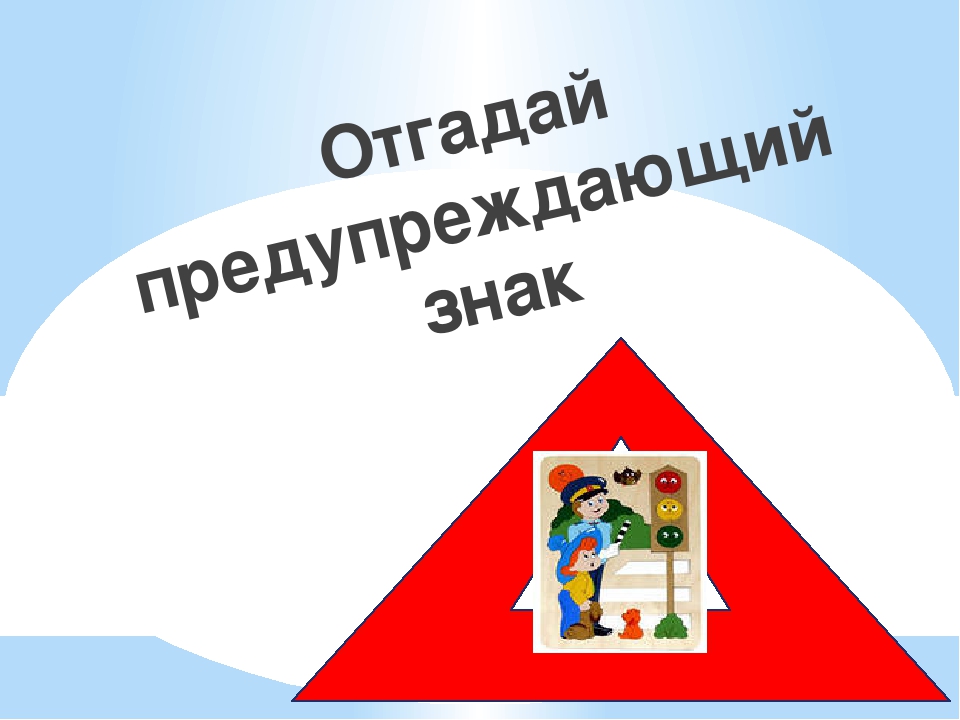 Отгадай предупреждающий знак